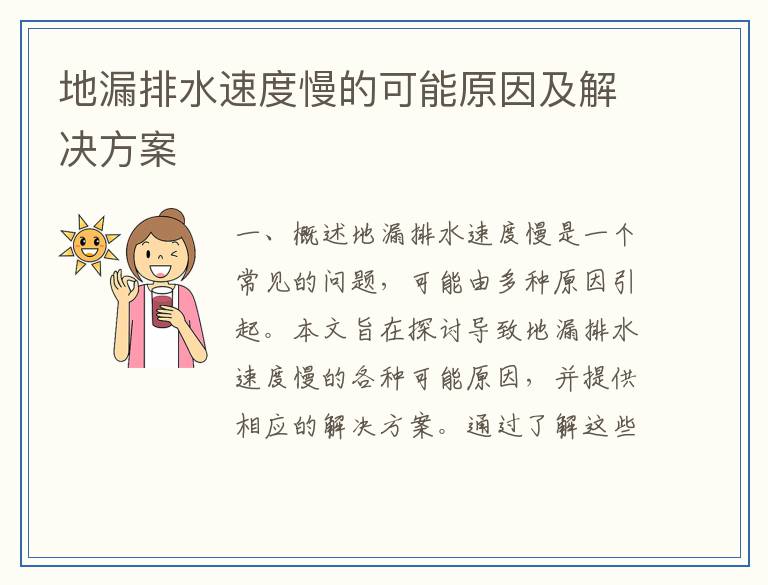 地漏排水速度慢的可能原因及解决方案

一、概述地漏排水速度慢是一个常见的问题，可能由多种原因引起。本文旨在探讨导致地漏排水速度慢的各种可能原因，并提供相应的解决方案。通过了解这些